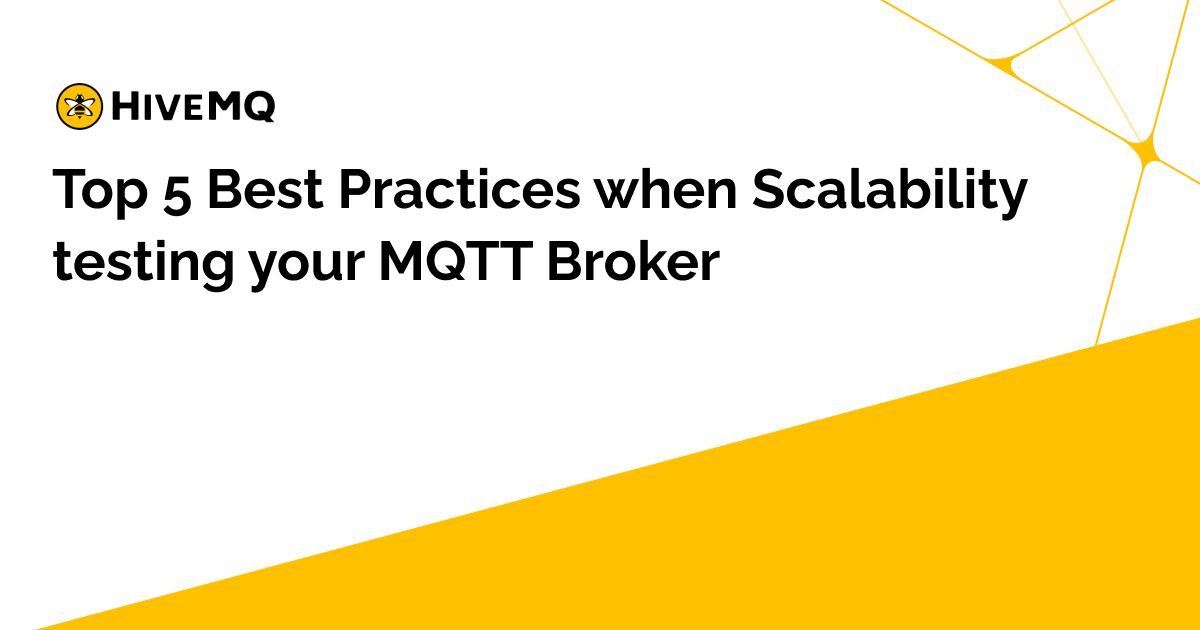 HIVEMQ

Top 5 Best Practices when Scalability testing your MQTT Broker